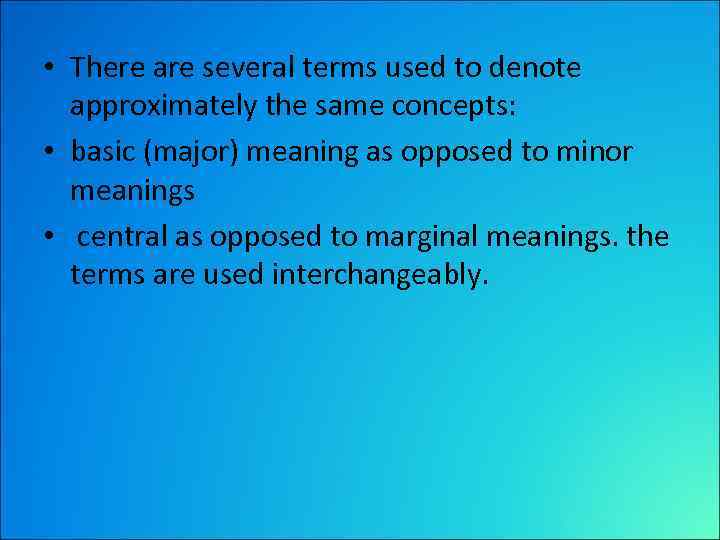 • There are several terms used to denote approximately the same concepts:

• basic (major) meaning as opposed to minor meanings

• central as opposed to marginal meanings. the terms are used interchangeably.